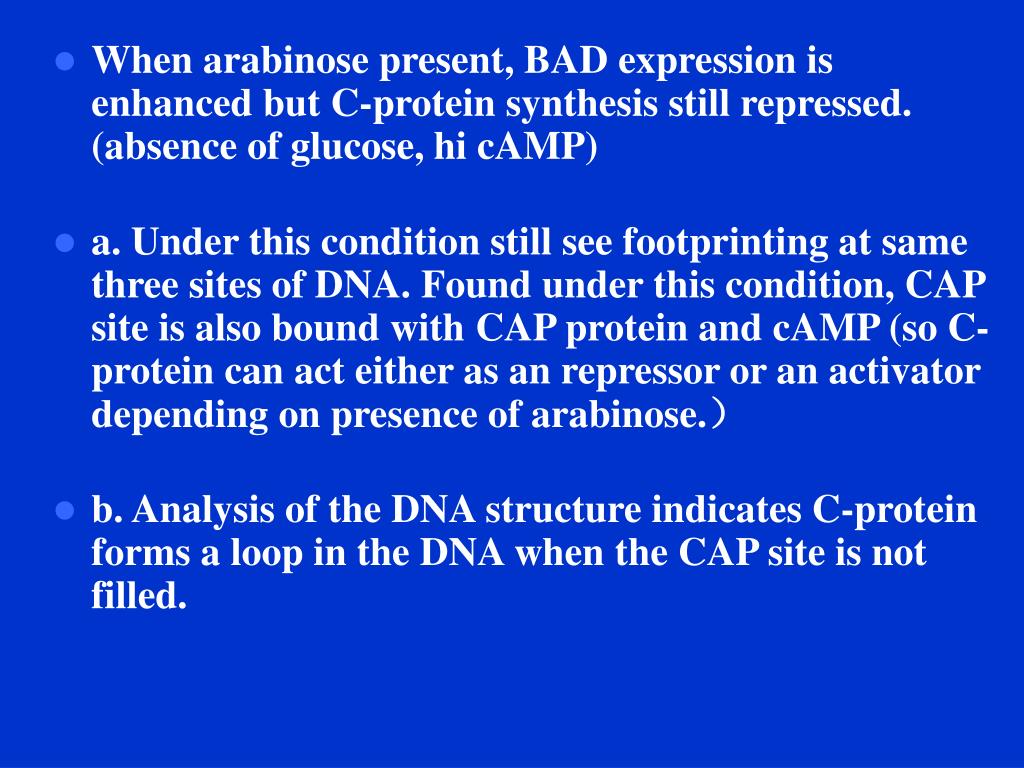 ● When arabinose present, BAD expression is enhanced but C-protein synthesis still repressed. (absence of glucose, hi cAMP)

● a. Under this condition still see footprinting at same three sites of DNA. Found under this condition, CAP site is also bound with CAP protein and cAMP (so C-protein can act either as an repressor or an activator depending on presence of arabinose.）

● b. Analysis of the DNA structure indicates C-protein forms a loop in the DNA when the CAP site is not filled.